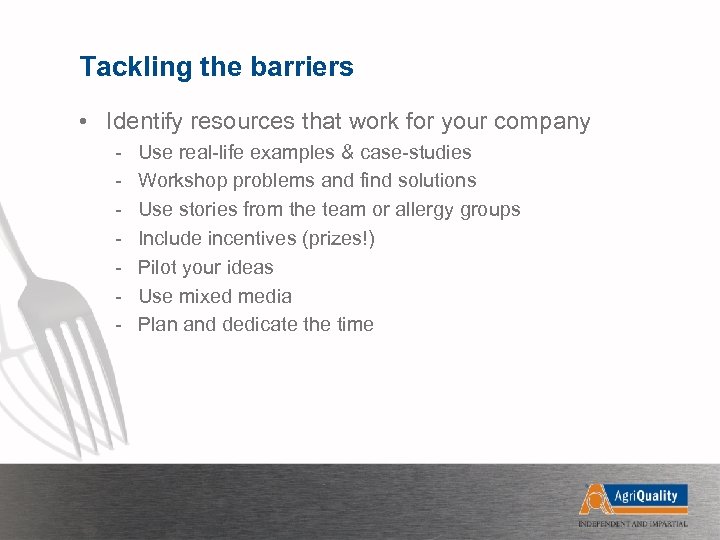 Tackling the barriers

• Identify resources that work for your company
- Use real-life examples & case-studies
- Workshop problems and find solutions
- Use stories from the team or allergy groups
- Include incentives (prizes!)
- Pilot your ideas
- Use mixed media
- Plan and dedicate the time

AgriQuality
INDEPENDENT AND IMPARTIAL